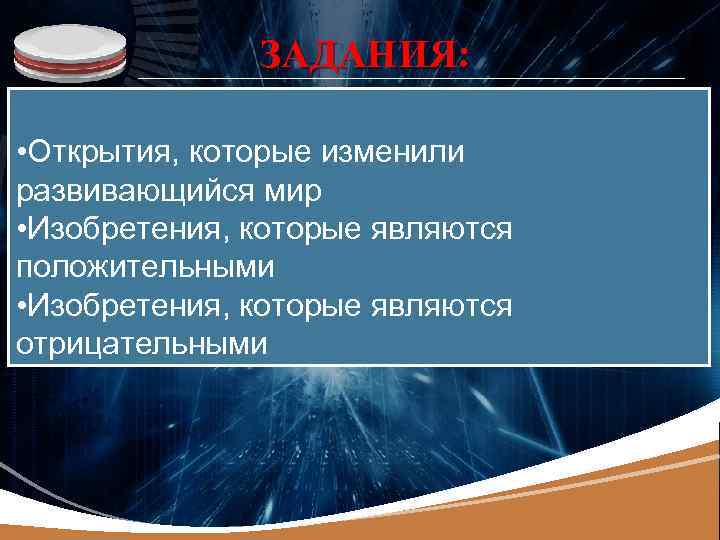 ЗАДАНИЯ:

•Открытия, которые изменили развивающийся мир
•Изобретения, которые являются положительными
•Изобретения, которые являются отрицательными